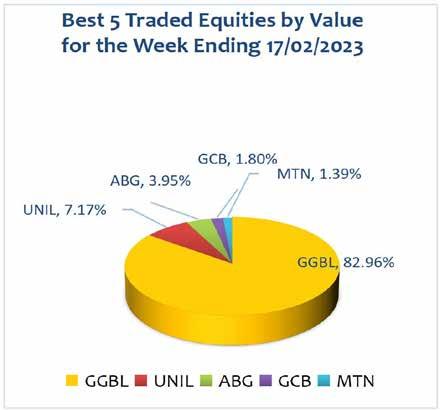 Best 5 Traded Equities by Value for the Week Ending 17/02/2023

GCB, 1.80%
MTN, 1.39%
ABG, 3.95%
UNIL, 7.17%
GGBL, 82.96%

GGBL UNIL ABG GCB MTN